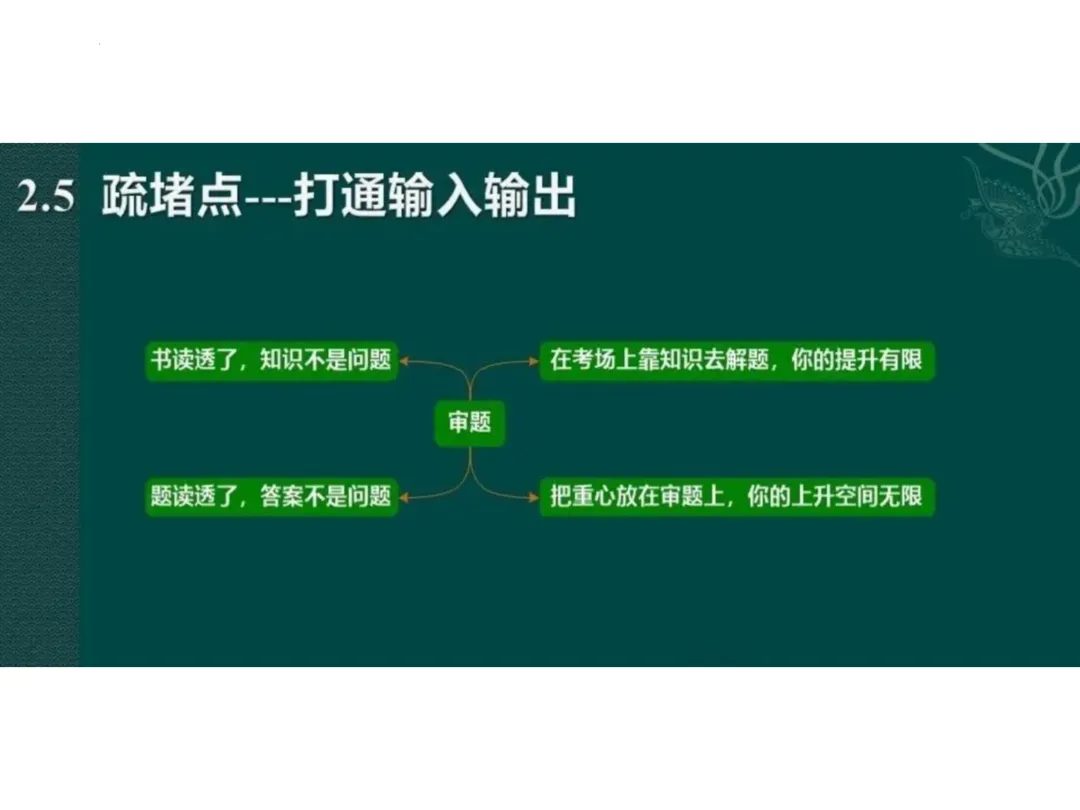 2.5 疏堵点---打通输入输出

书读透了，知识不是问题

在考场上靠知识去解题，你的提升有限

审题

题读透了，答案不是问题

把重心放在审题上，你的上升空间无限